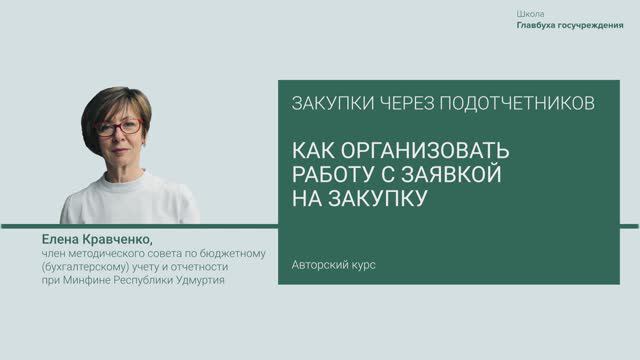 Школа
Главбуха госучреждения

ЗАКУПКИ ЧЕРЕЗ ПОДОТЧЕТНИКОВ

КАК ОРГАНИЗОВАТЬ РАБОТУ С ЗАЯВКОЙ НА ЗАКУПКУ

Авторский курс

Елена Кравченко,
член методического совета по бюджетному (бухгалтерскому) учету и отчетности при Минфине Республики Удмуртия